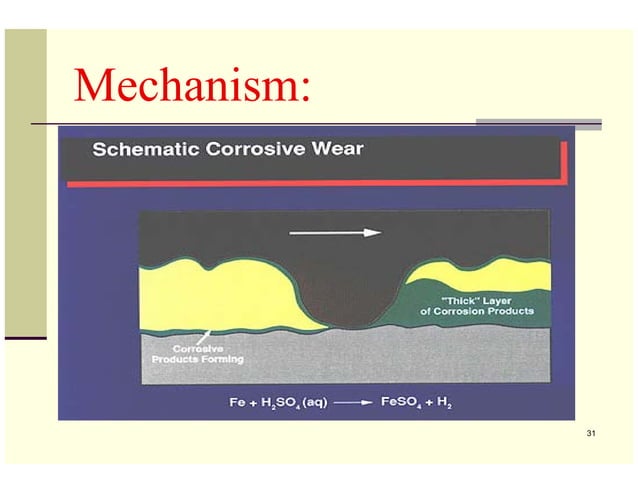 Mechanism:

Schematic Corrosive Wear

"Thick" Layer of Corrosion Products

Corrosive Products Forming

$Fe + H_2SO_4 (aq) \longrightarrow FeSO_4 + H_2$

31